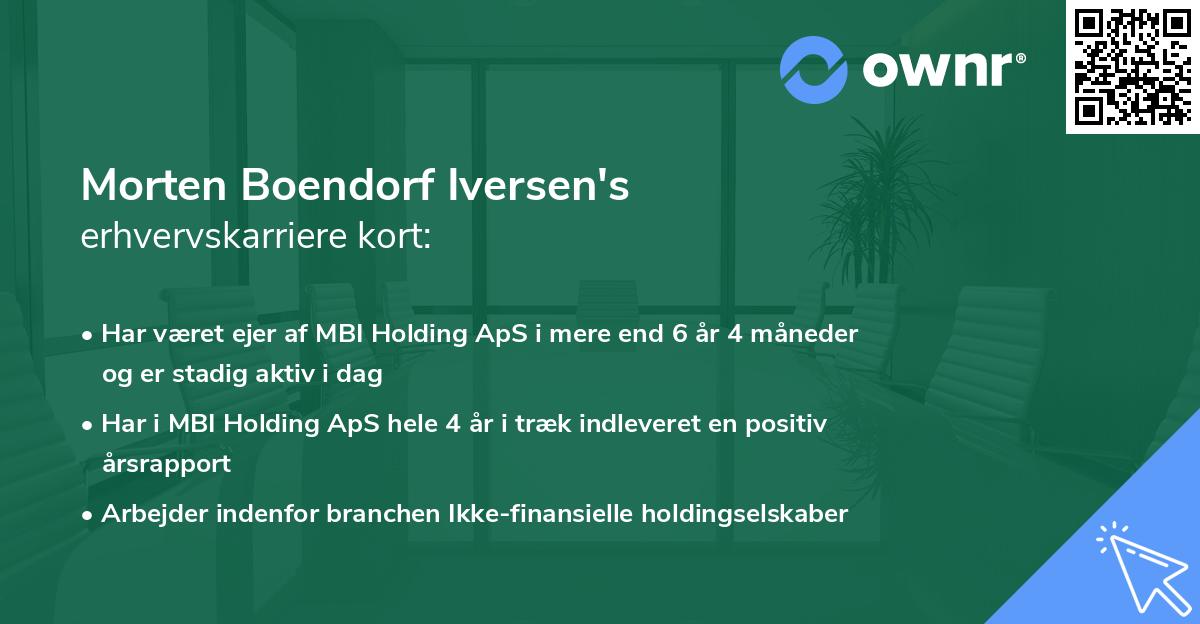 ownr®

Morten Boendorf Iversen's erhvervskarriere kort:

• Har været ejer af MBI Holding ApS i mere end 6 år 4 måneder og er stadig aktiv i dag

• Har i MBI Holding ApS hele 4 år i træk indleveret en positiv årsrapport

• Arbejder indenfor branchen Ikke-finansielle holdingselskaber